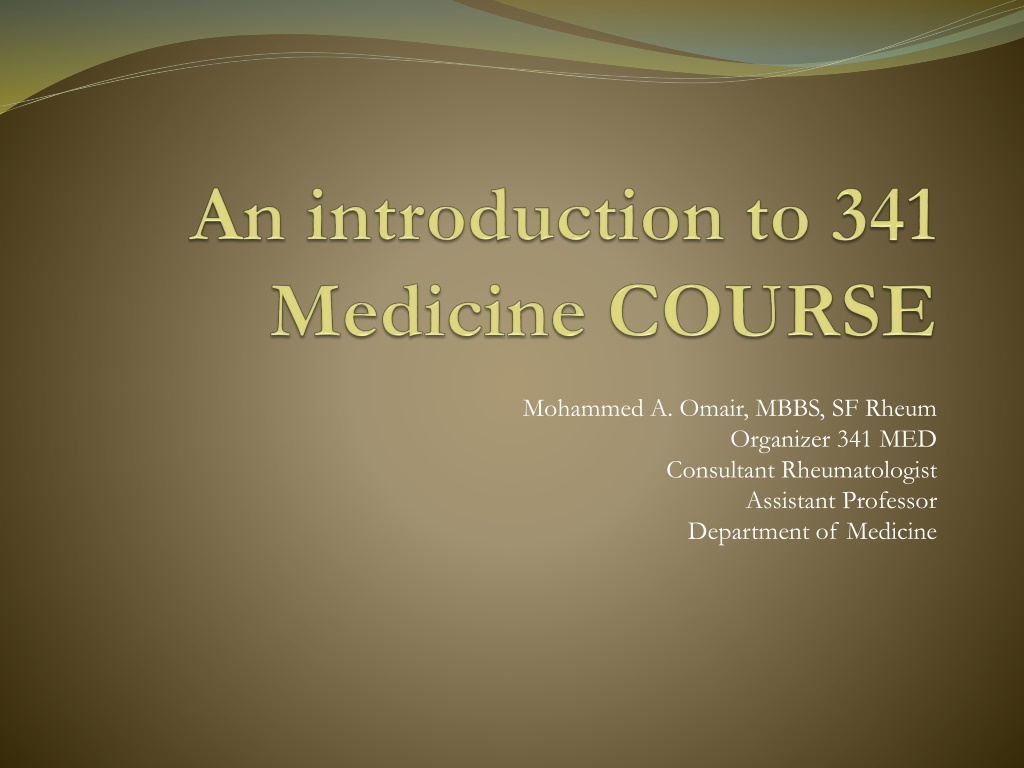 An introduction to 341 Medicine COURSE

Mohammed A. Omair, MBBS, SF Rheum
Organizer 341 MED
Consultant Rheumatologist
Assistant Professor
Department of Medicine